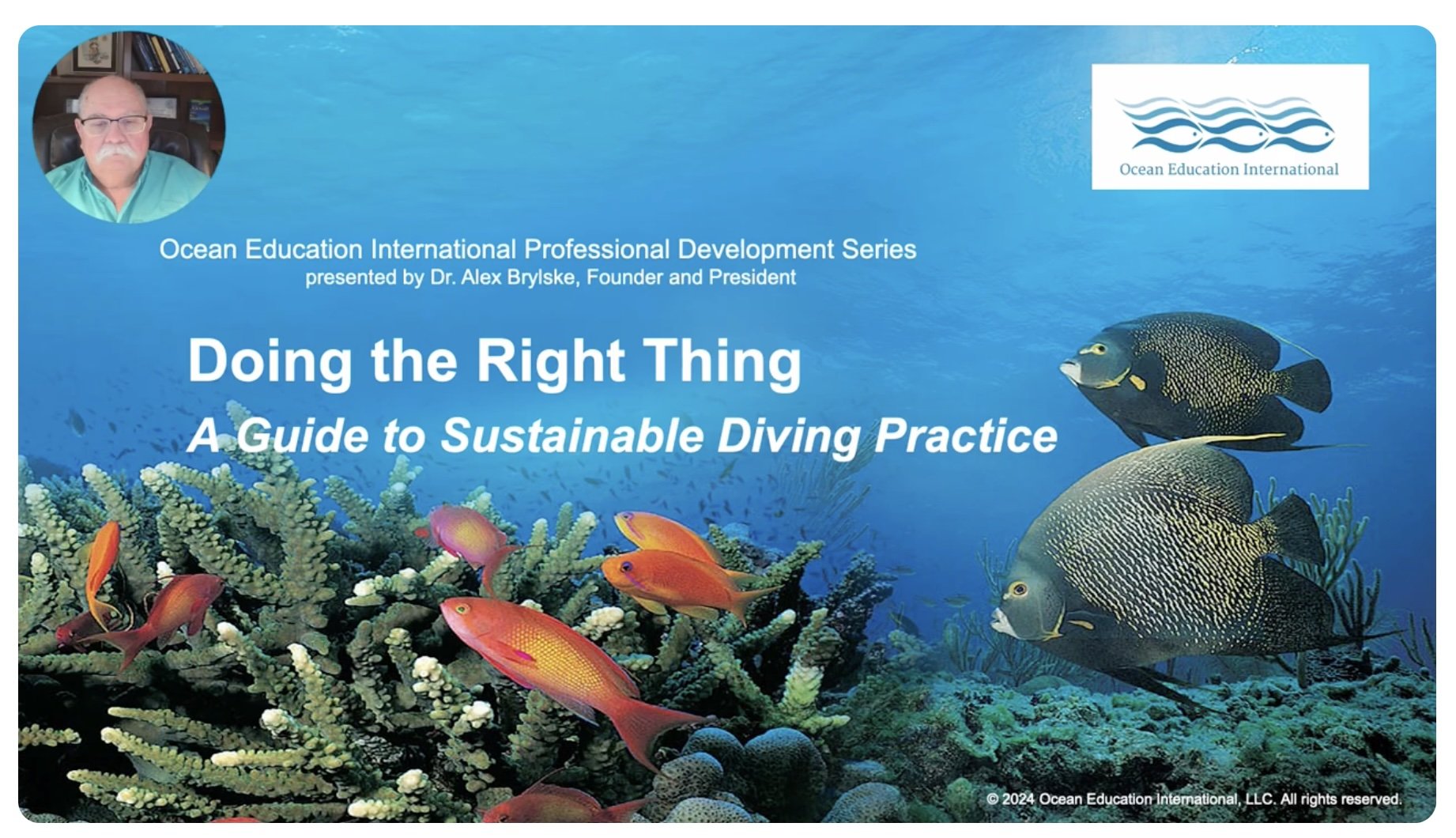 Ocean Education International

Ocean Education International Professional Development Series
presented by Dr. Alex Brylske, Founder and President

Doing the Right Thing
A Guide to Sustainable Diving Practice

© 2024 Ocean Education International, LLC. All rights reserved.